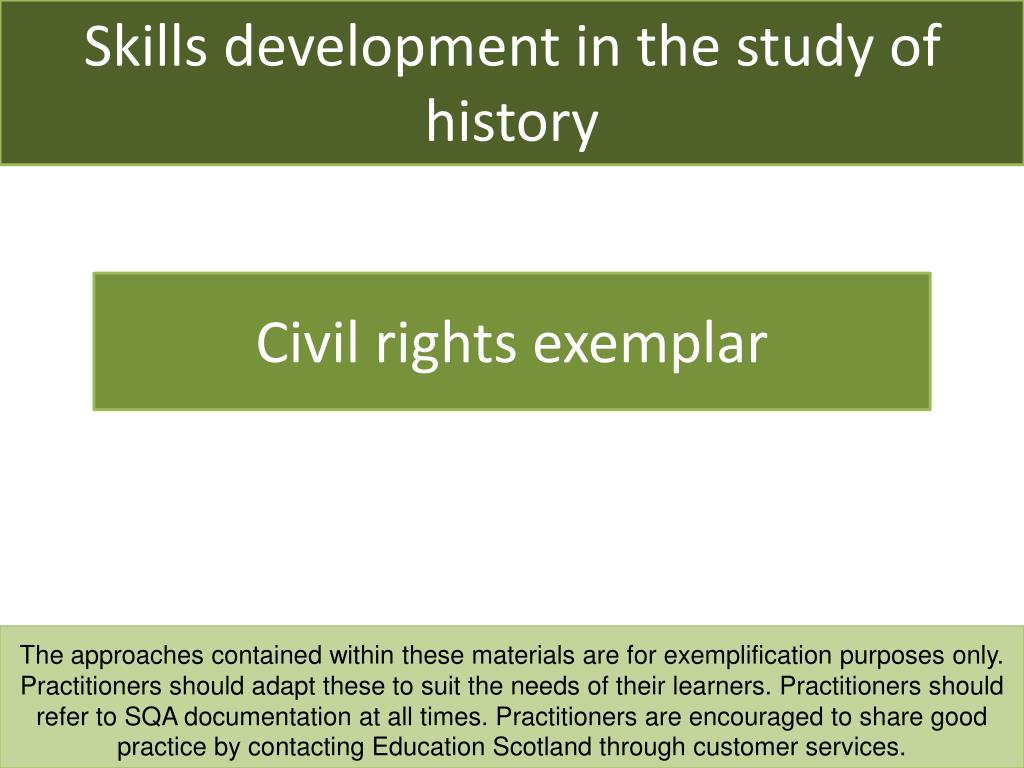 Skills development in the study of history

Civil rights exemplar

The approaches contained within these materials are for exemplification purposes only. Practitioners should adapt these to suit the needs of their learners. Practitioners should refer to SQA documentation at all times. Practitioners are encouraged to share good practice by contacting Education Scotland through customer services.